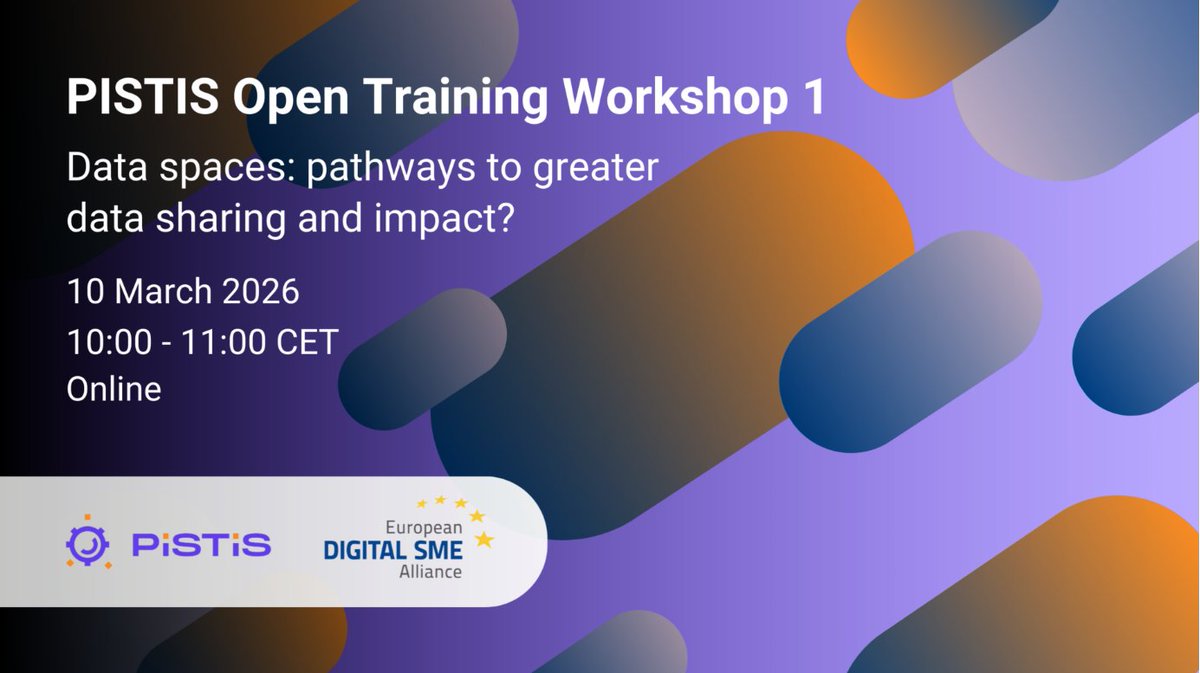 PISTIS Open Training Workshop 1

Data spaces: pathways to greater data sharing and impact?

10 March 2026
10:00 - 11:00 CET
Online

PiSTiS

European
DIGITAL SME
Alliance